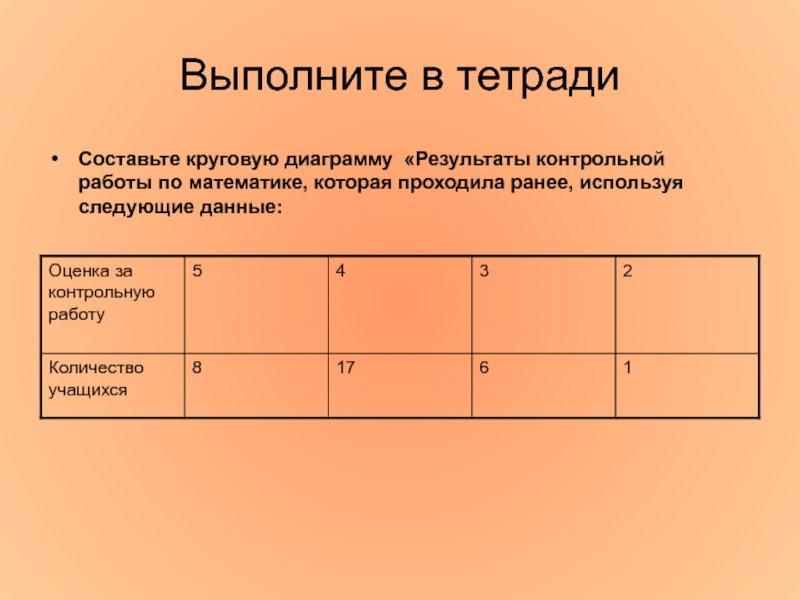 Выполните в тетради

• Составьте круговую диаграмму «Результаты контрольной работы по математике, которая проходила ранее, используя следующие данные:

| Оценка за контрольную работу | 5 | 4 | 3 | 2 |
|---|---|---|---|---|
| Количество учащихся | 8 | 17 | 6 | 1 |